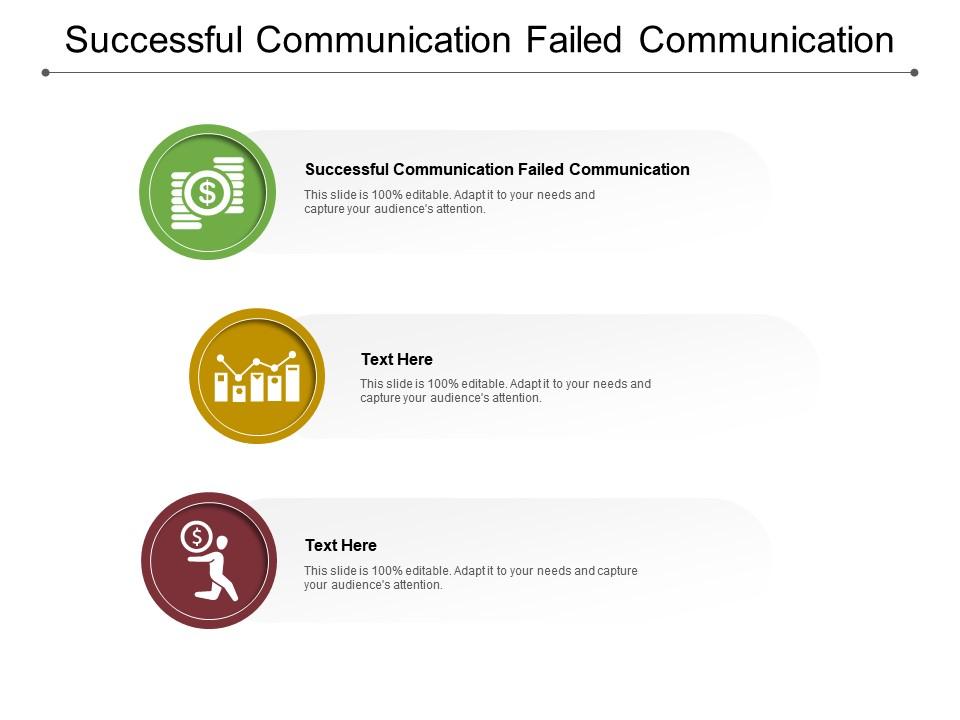 Successful Communication Failed Communication

Successful Communication Failed Communication

This slide is 100% editable. Adapt it to your needs and capture your audience's attention.

Text Here

This slide is 100% editable. Adapt it to your needs and capture your audience's attention.

Text Here

This slide is 100% editable. Adapt it to your needs and capture your audience's attention.